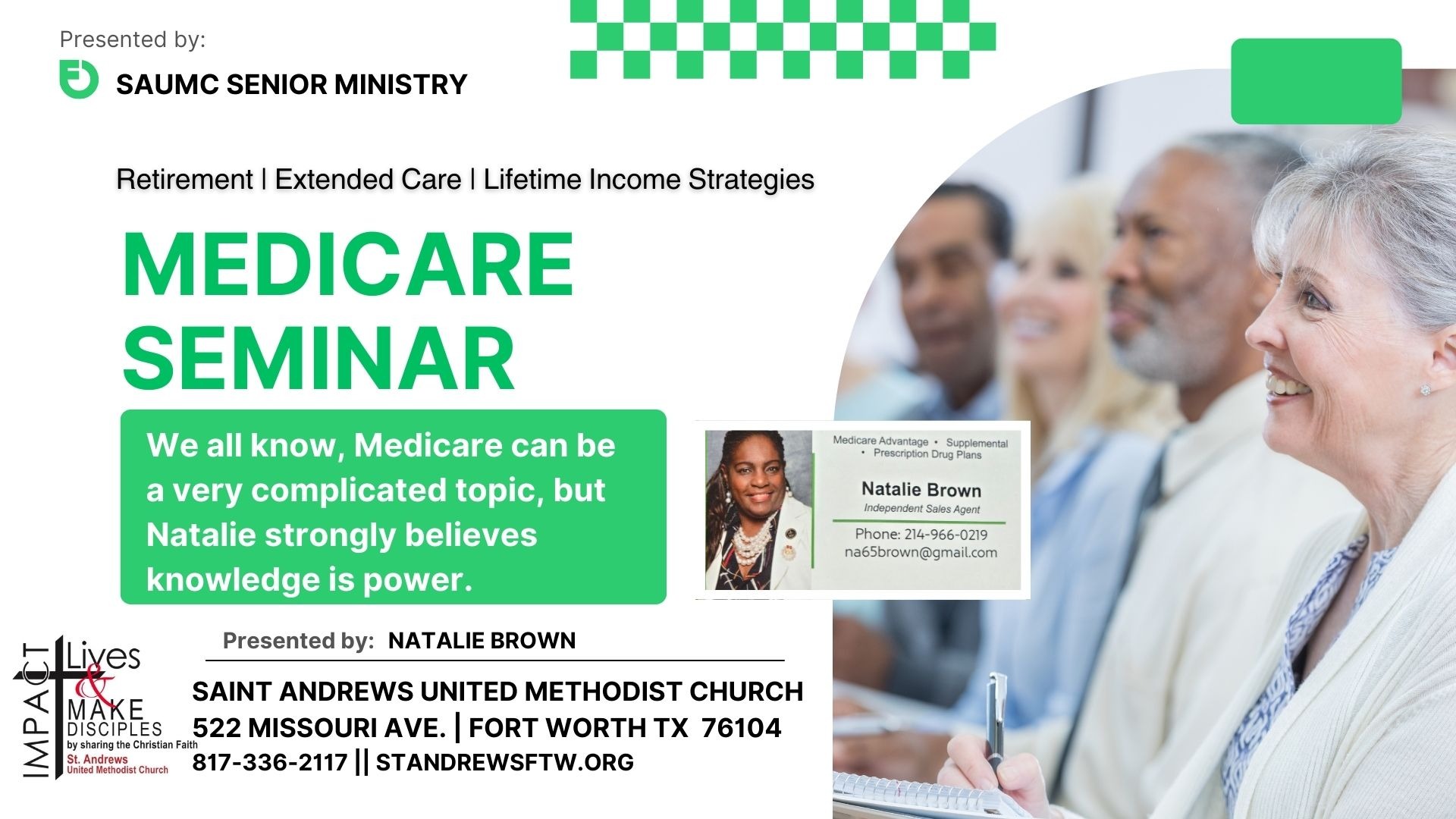 Presented by:

SAUMC SENIOR MINISTRY

Retirement | Extended Care | Lifetime Income Strategies

MEDICARE SEMINAR

We all know, Medicare can be a very complicated topic, but Natalie strongly believes knowledge is power.

Medicare Advantage • Supplemental • Prescription Drug Plans

Natalie Brown
Independent Sales Agent

Phone: 214-966-0219
na65brown@gmail.com

Presented by: NATALIE BROWN

IMPACT Lives & MAKE DISCIPLES by sharing the Christian Faith
St. Andrews United Methodist Church

SAINT ANDREWS UNITED METHODIST CHURCH
522 MISSOURI AVE. | FORT WORTH TX 76104
817-336-2117 || STANDREWSFTW.ORG